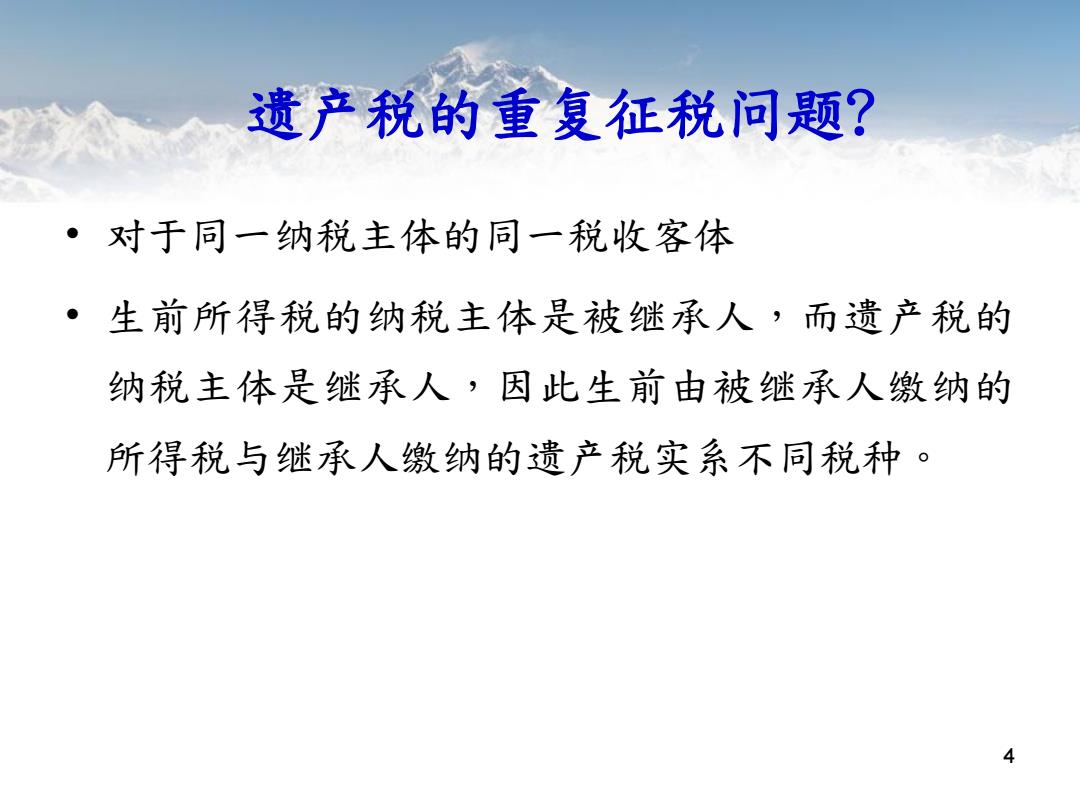 遗产税的重复征税问题?

• 对于同一纳税主体的同一税收客体

• 生前所得税的纳税主体是被继承人，而遗产税的纳税主体是继承人，因此生前由被继承人缴纳的所得税与继承人缴纳的遗产税实系不同税种。

4